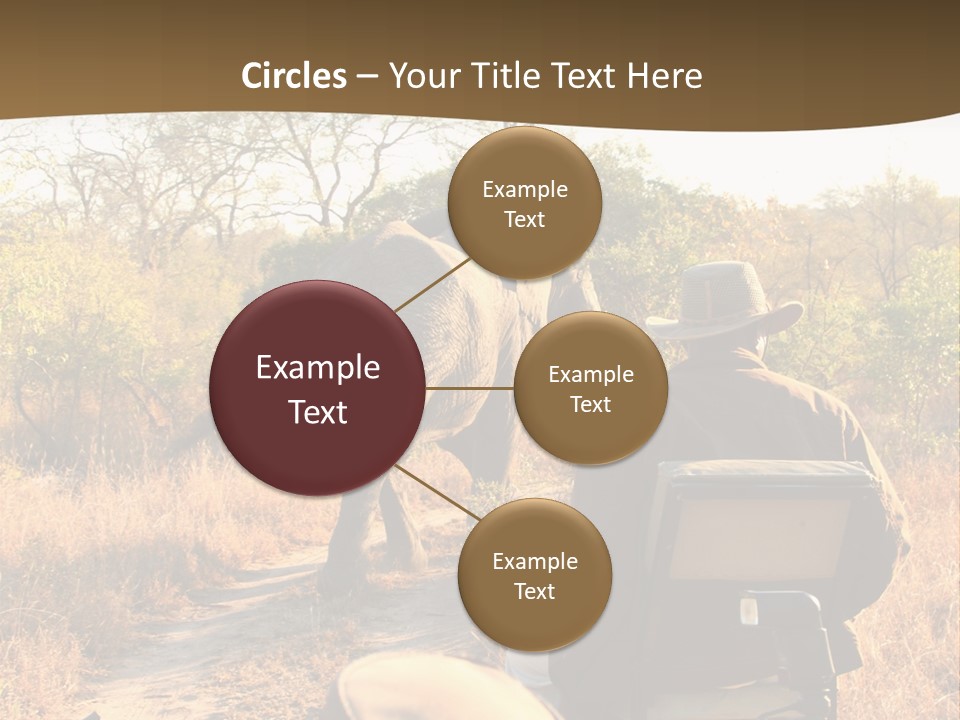 Circles – Your Title Text Here

Example Text

Example Text

Example Text

Example Text